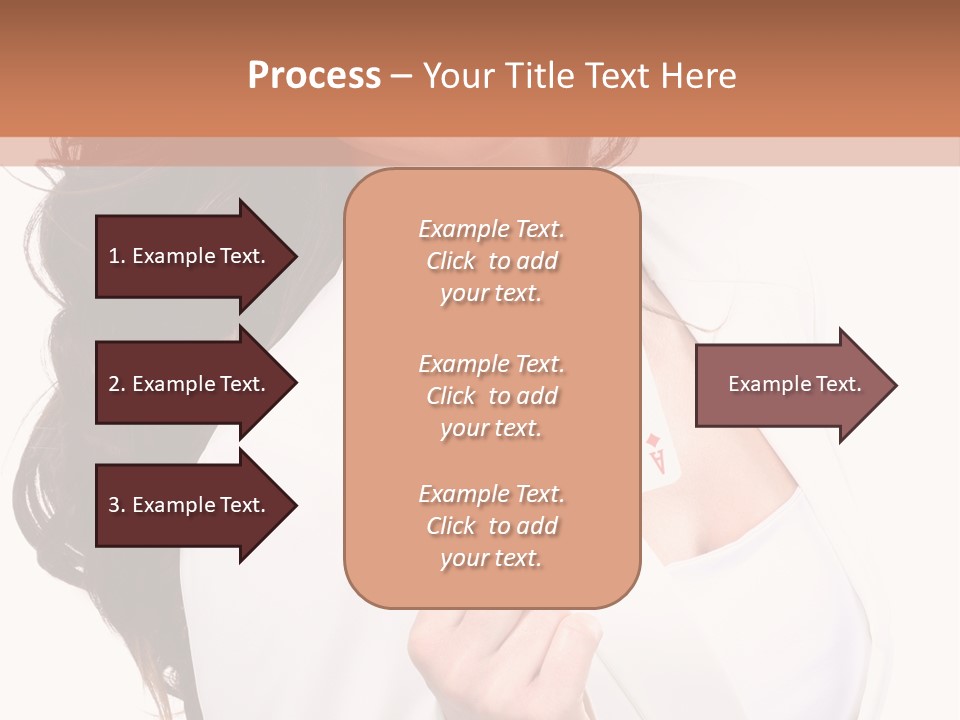 Process – Your Title Text Here

1. Example Text.

2. Example Text.

3. Example Text.

Example Text. Click to add your text.

Example Text. Click to add your text.

Example Text. Click to add your text.

Example Text.

A